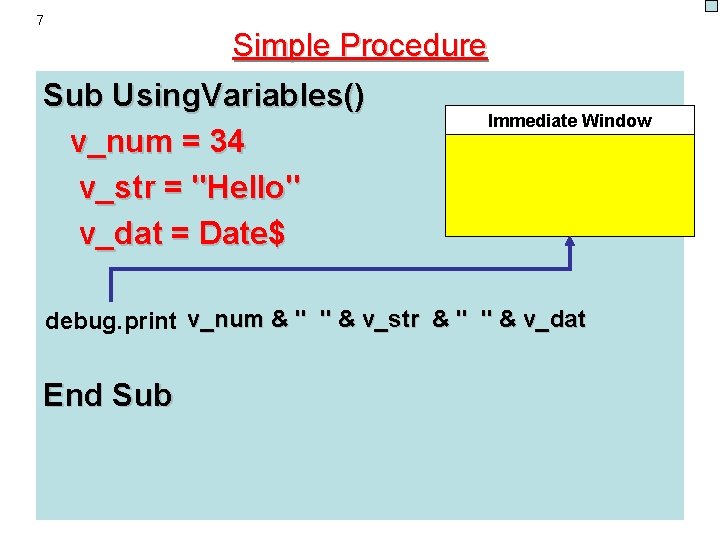 7

Simple Procedure

Sub UsingVariables()
v_num = 34
v_str = "Hello"
v_dat = Date$

Immediate Window

debug.print v_num & "  " & v_str & "  " & v_dat

End Sub